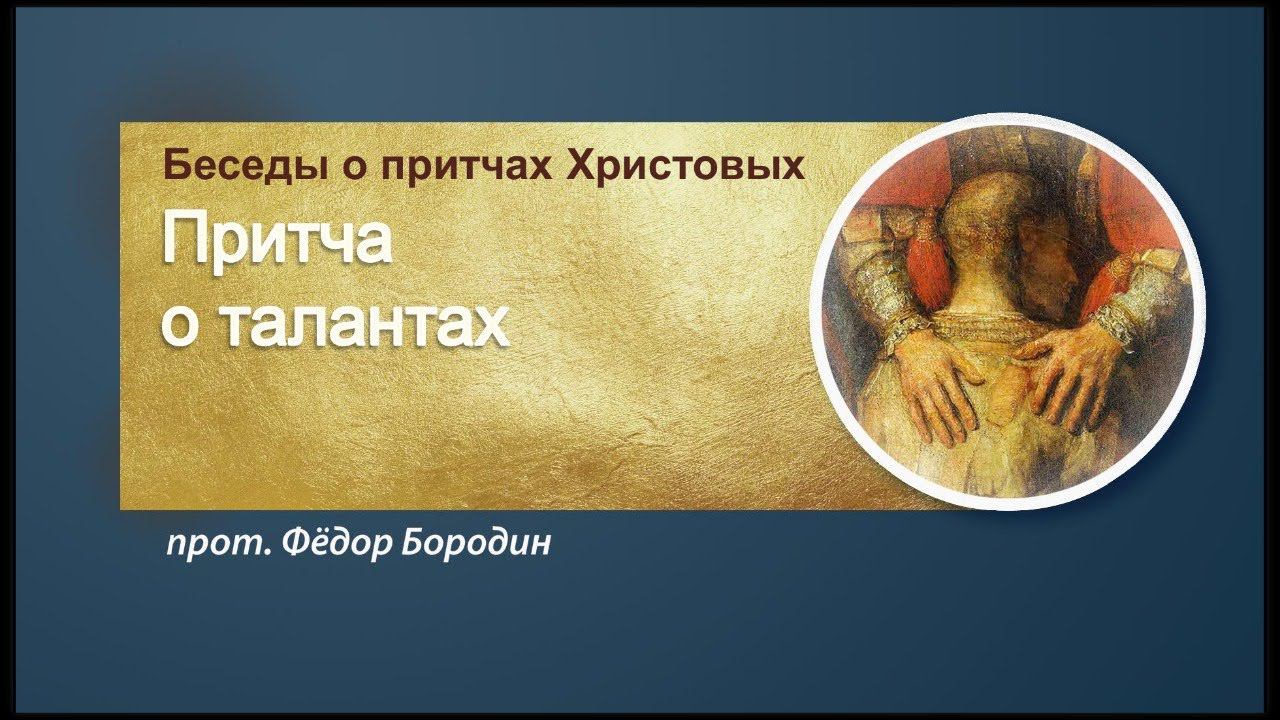 Беседы о притчах Христовых

Притча о талантах

прот. Фёдор Бородин